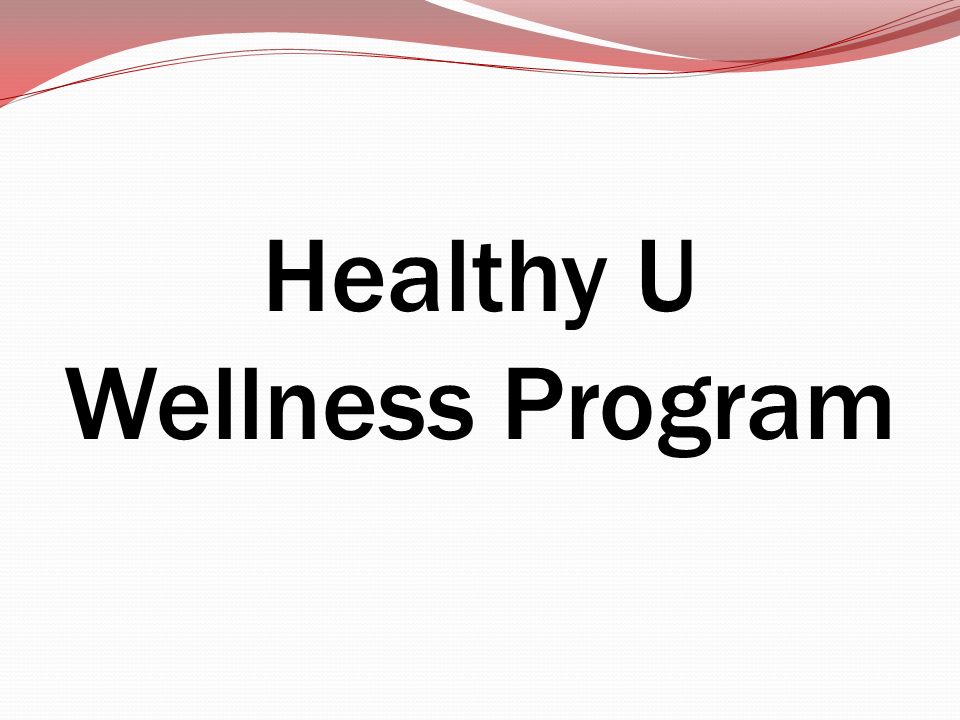 Healthy U
Wellness Program